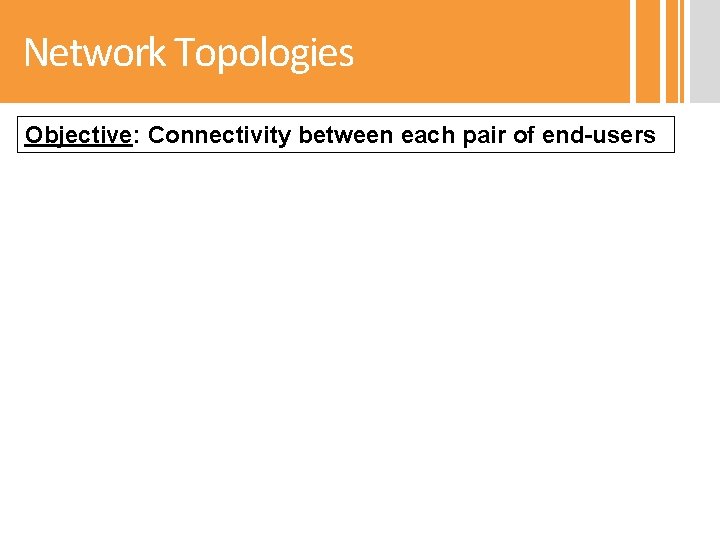 Network Topologies

Objective: Connectivity between each pair of end-users